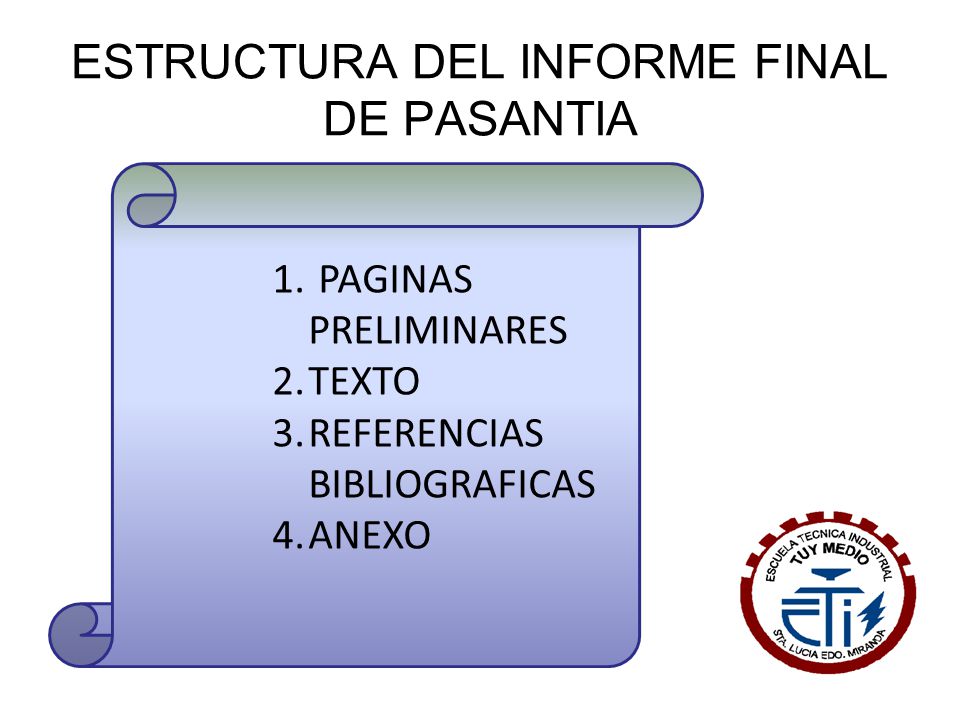 ESTRUCTURA DEL INFORME FINAL DE PASANTIA

1. PAGINAS PRELIMINARES
2. TEXTO
3. REFERENCIAS BIBLIOGRAFICAS
4. ANEXO

ESCUELA TECNICA INDUSTRIAL
TUY MEDIO
ETI
STA. LUCIA EDO. MIRANDA